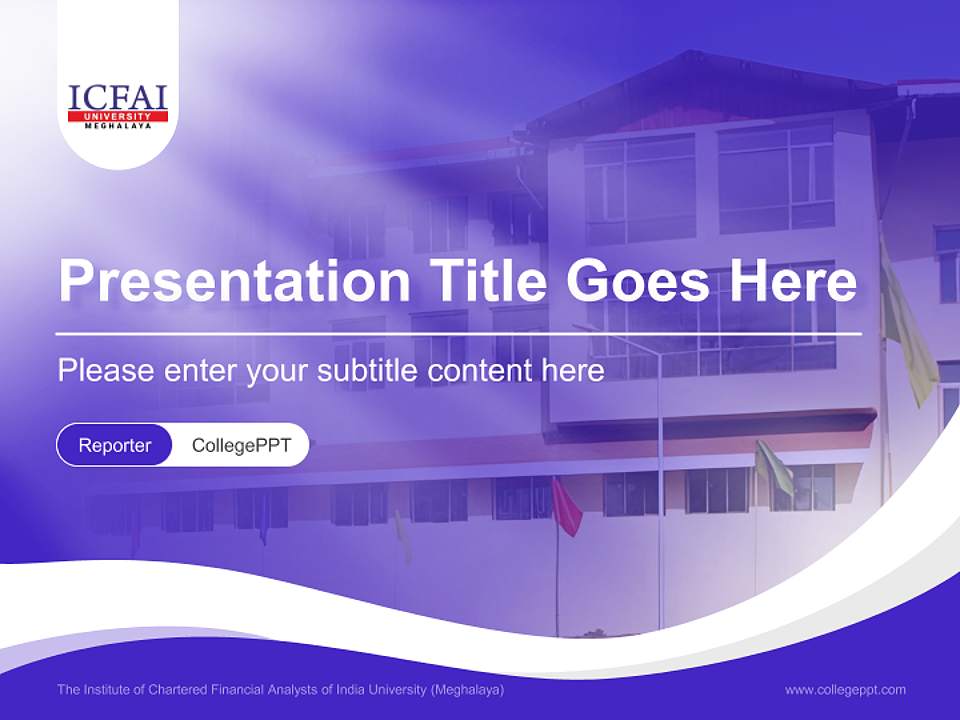 ICFAI
UNIVERSITY
MEGHALAYA

Presentation Title Goes Here

Please enter your subtitle content here

Reporter CollegePPT

The Institute of Chartered Financial Analysts of India University (Meghalaya)

www.collegeppt.com